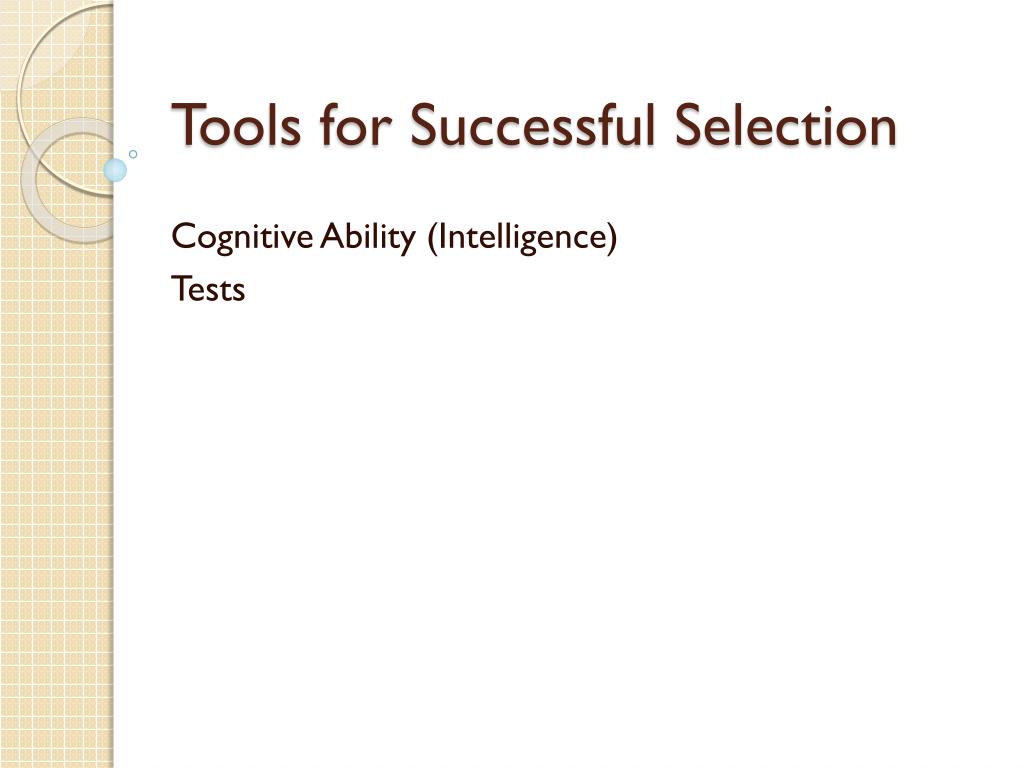 Tools for Successful Selection

Cognitive Ability (Intelligence)
Tests